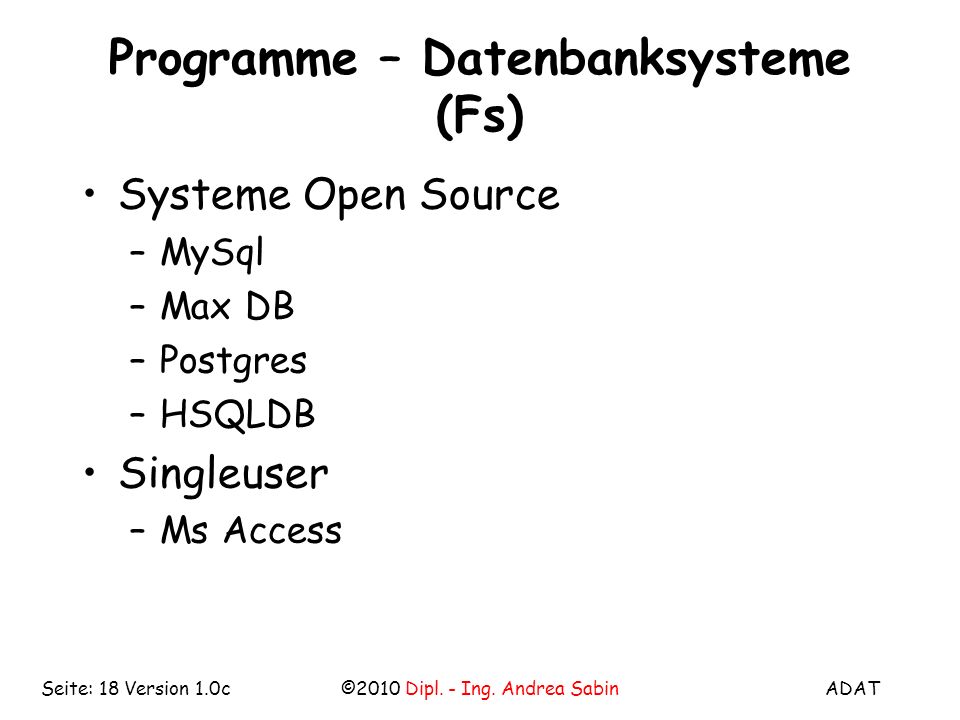 Programme – Datenbanksysteme (Fs)

• Systeme Open Source
– MySql
– Max DB
– Postgres
– HSQLDB
• Singleuser
– Ms Access

Seite: 18 Version 1.0c ©2010 Dipl. - Ing. Andrea Sabin ADAT